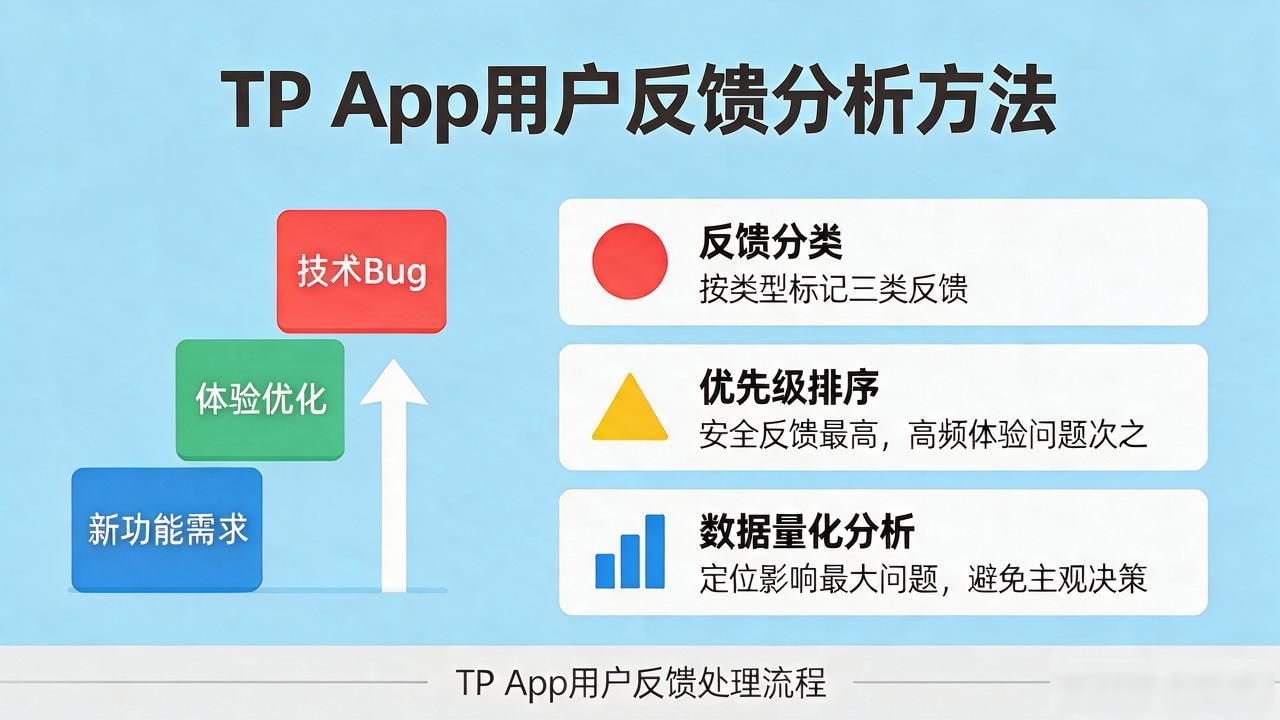 TP App用户反馈分析方法

技术Bug

体验优化

新功能需求

反馈分类
按类型标记三类反馈

优先级排序
安全反馈最高，高频体验问题次之

数据量化分析
定位影响最大问题，避免主观决策

TP App用户反馈处理流程